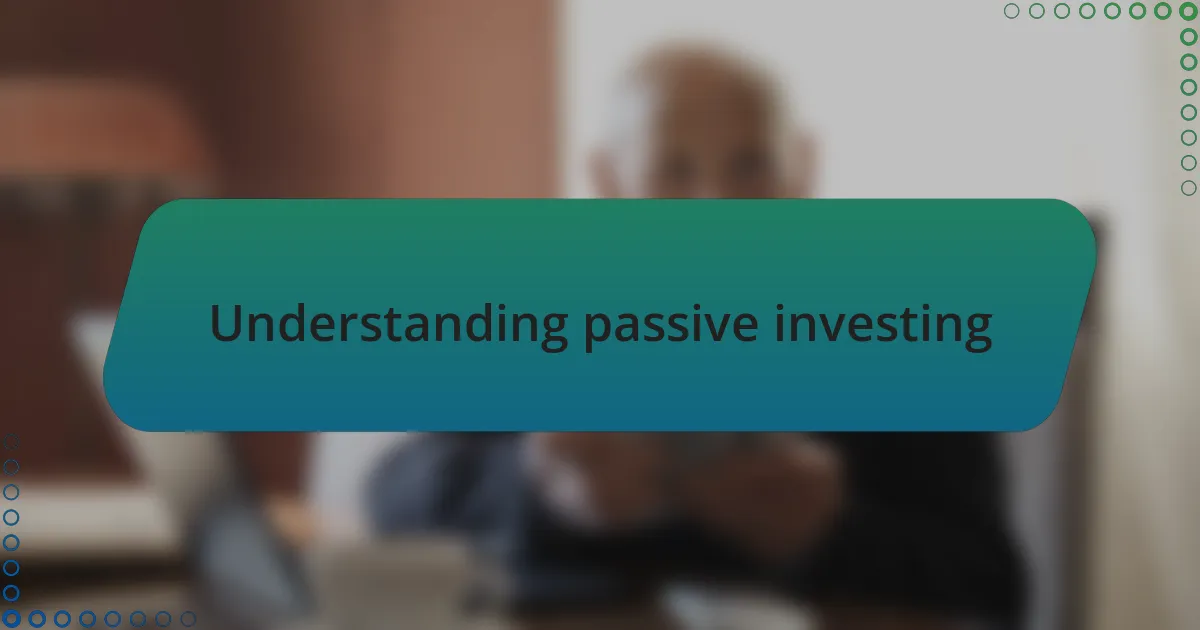 Understanding passive investing